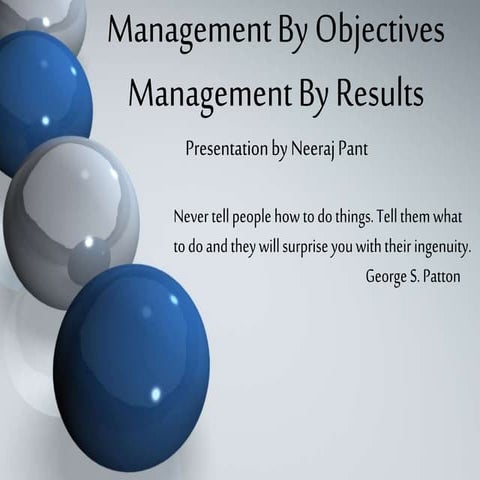 Management By Objectives
Management By Results

Presentation by Neeraj Pant

Never tell people how to do things. Tell them what to do and they will surprise you with their ingenuity.
George S. Patton